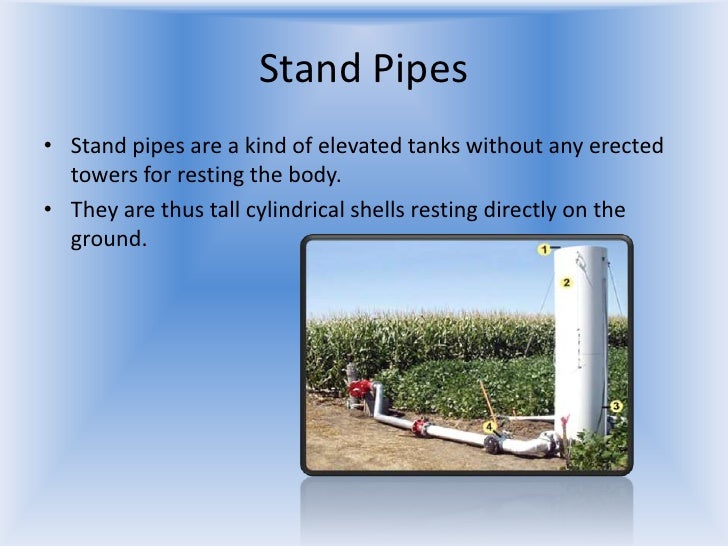 Stand Pipes

• Stand pipes are a kind of elevated tanks without any erected towers for resting the body.

• They are thus tall cylindrical shells resting directly on the ground.

1
2
3
4